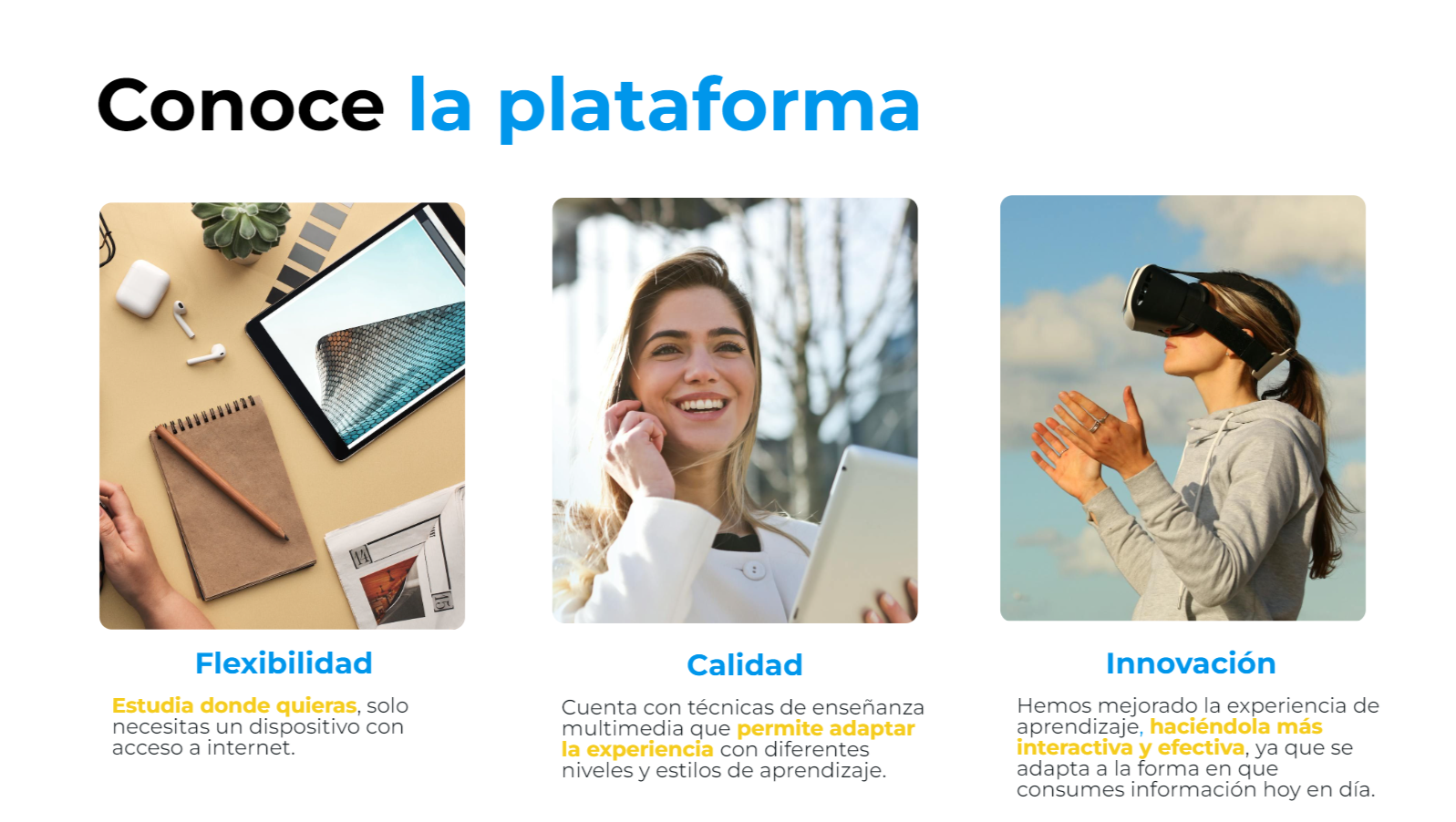 Conoce la plataforma

Flexibilidad

Estudia donde quieras, solo necesitas un dispositivo con acceso a internet.

Calidad

Cuenta con técnicas de enseñanza multimedia que permite adaptar la experiencia con diferentes niveles y estilos de aprendizaje.

Innovación

Hemos mejorado la experiencia de aprendizaje, haciéndola más interactiva y efectiva, ya que se adapta a la forma en que consumes información hoy en día.